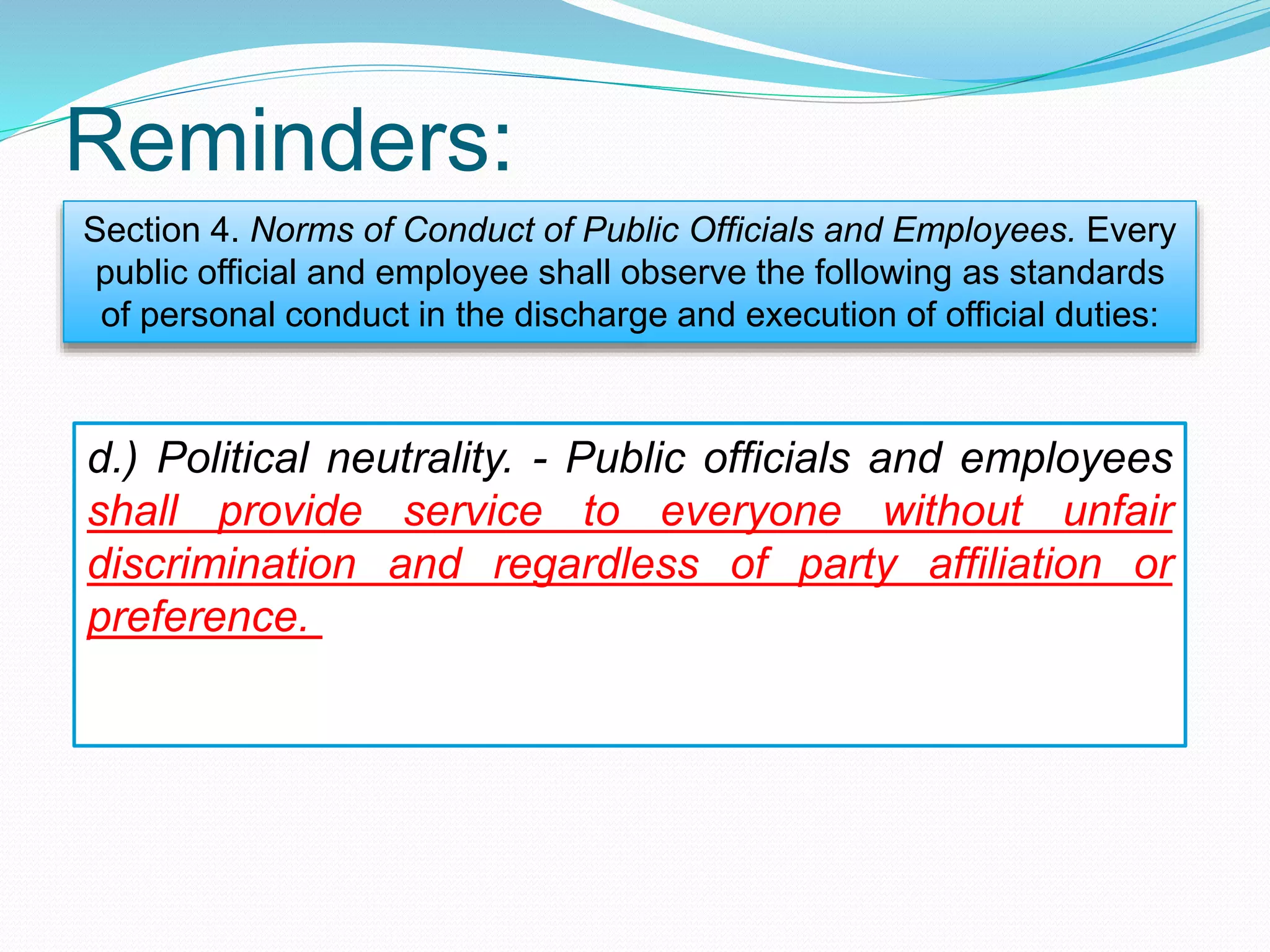 Reminders:

Section 4. Norms of Conduct of Public Officials and Employees. Every public official and employee shall observe the following as standards of personal conduct in the discharge and execution of official duties:

d.) Political neutrality. - Public officials and employees shall provide service to everyone without unfair discrimination and regardless of party affiliation or preference.